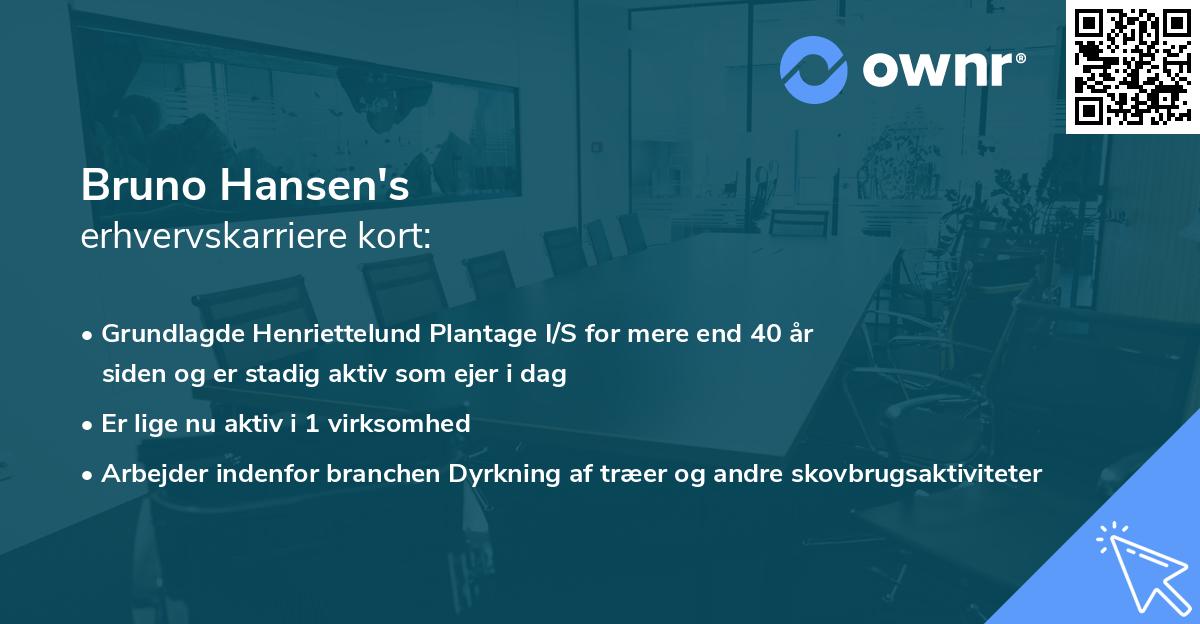 ownr®

Bruno Hansen's
erhvervskarriere kort:

• Grundlagde Henriettelund Plantage I/S for mere end 40 år siden og er stadig aktiv som ejer i dag
• Er lige nu aktiv i 1 virksomhed
• Arbejder indenfor branchen Dyrkning af træer og andre skovbrugsaktiviteter